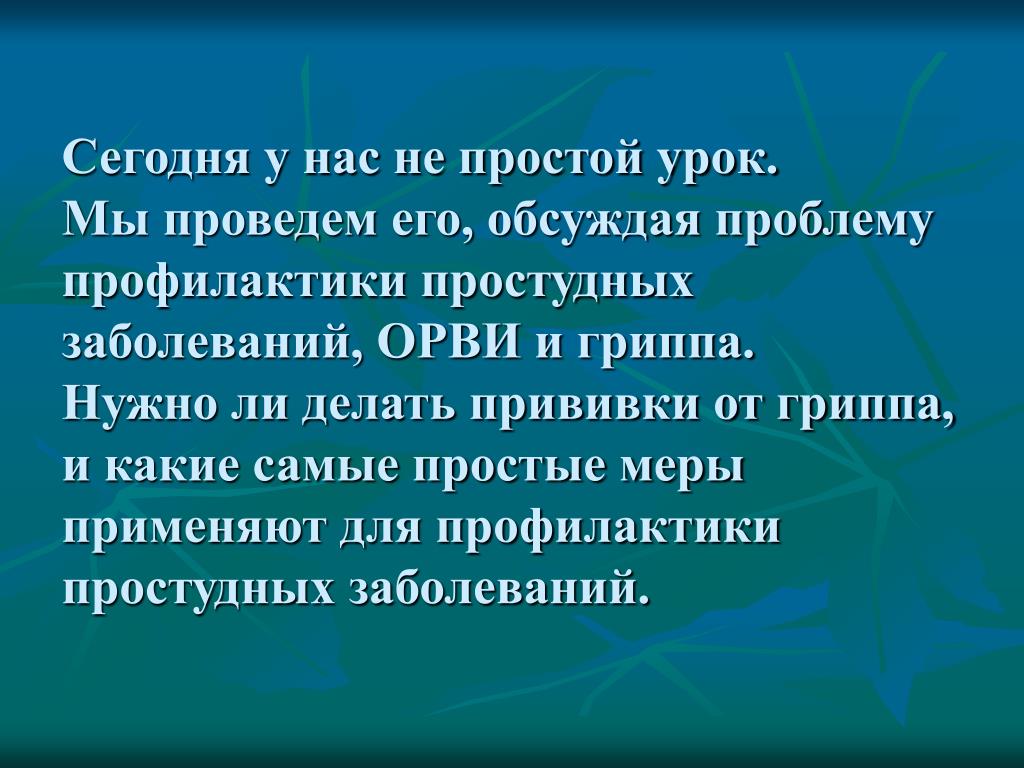 Сегодня у нас не простой урок.
Мы проведем его, обсуждая проблему профилактики простудных заболеваний, ОРВИ и гриппа.
Нужно ли делать прививки от гриппа, и какие самые простые меры применяют для профилактики простудных заболеваний.